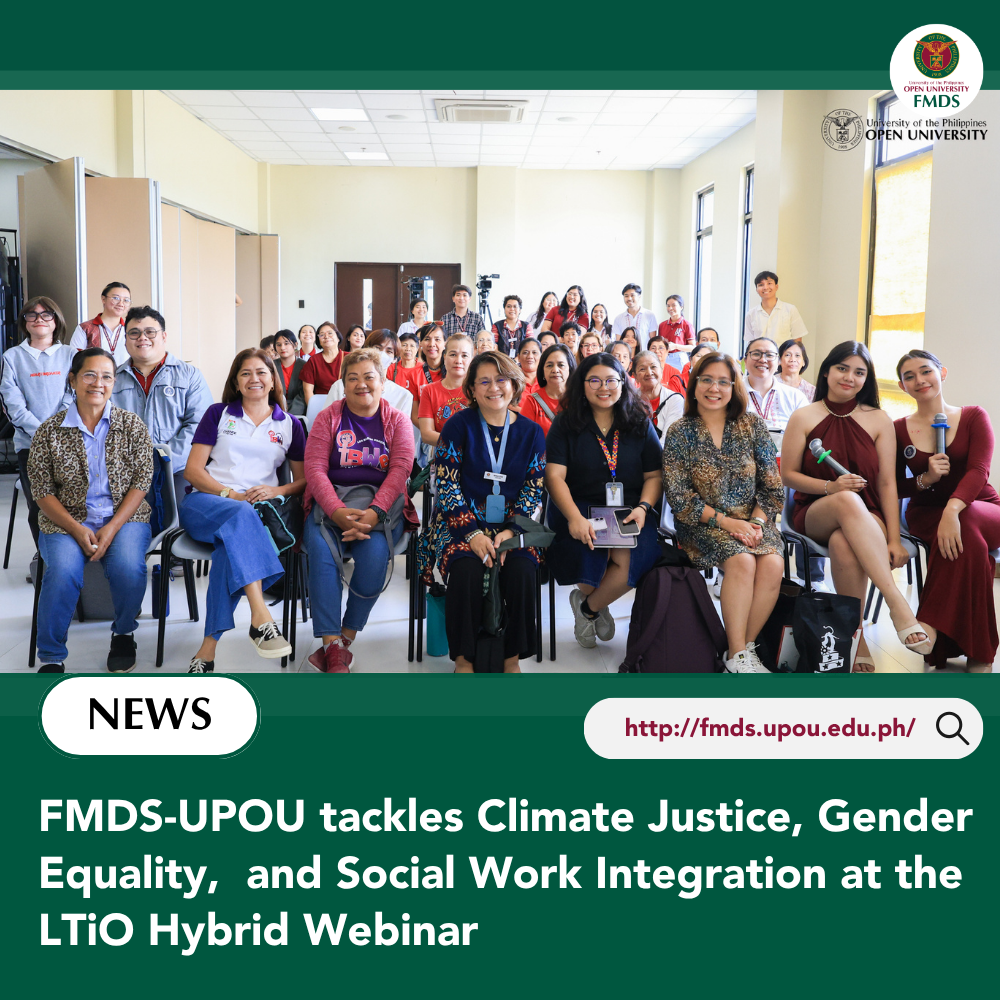 University of the Philippines
OPEN UNIVERSITY
FMDS

University of the Philippines
OPEN UNIVERSITY

NEWS

http://fmds.upou.edu.ph/

FMDS-UPOU tackles Climate Justice, Gender Equality, and Social Work Integration at the LTiO Hybrid Webinar